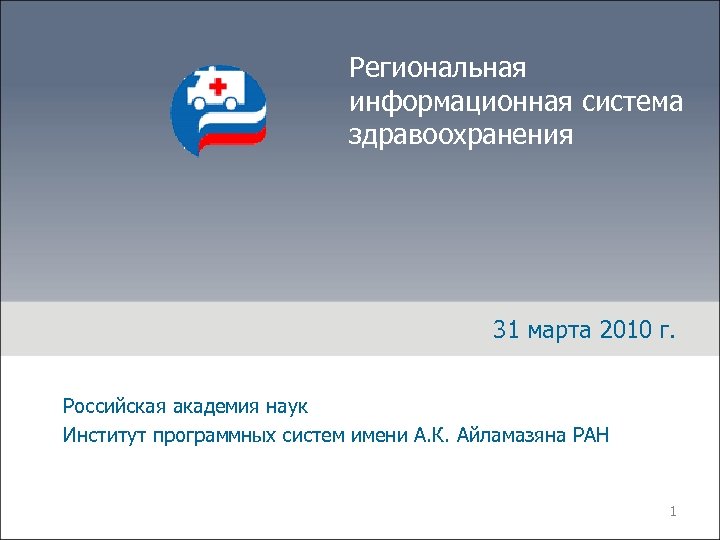 Региональная информационная система здравоохранения

31 марта 2010 г.

Российская академия наук

Институт программных систем имени А.К. Айламазяна РАН

1